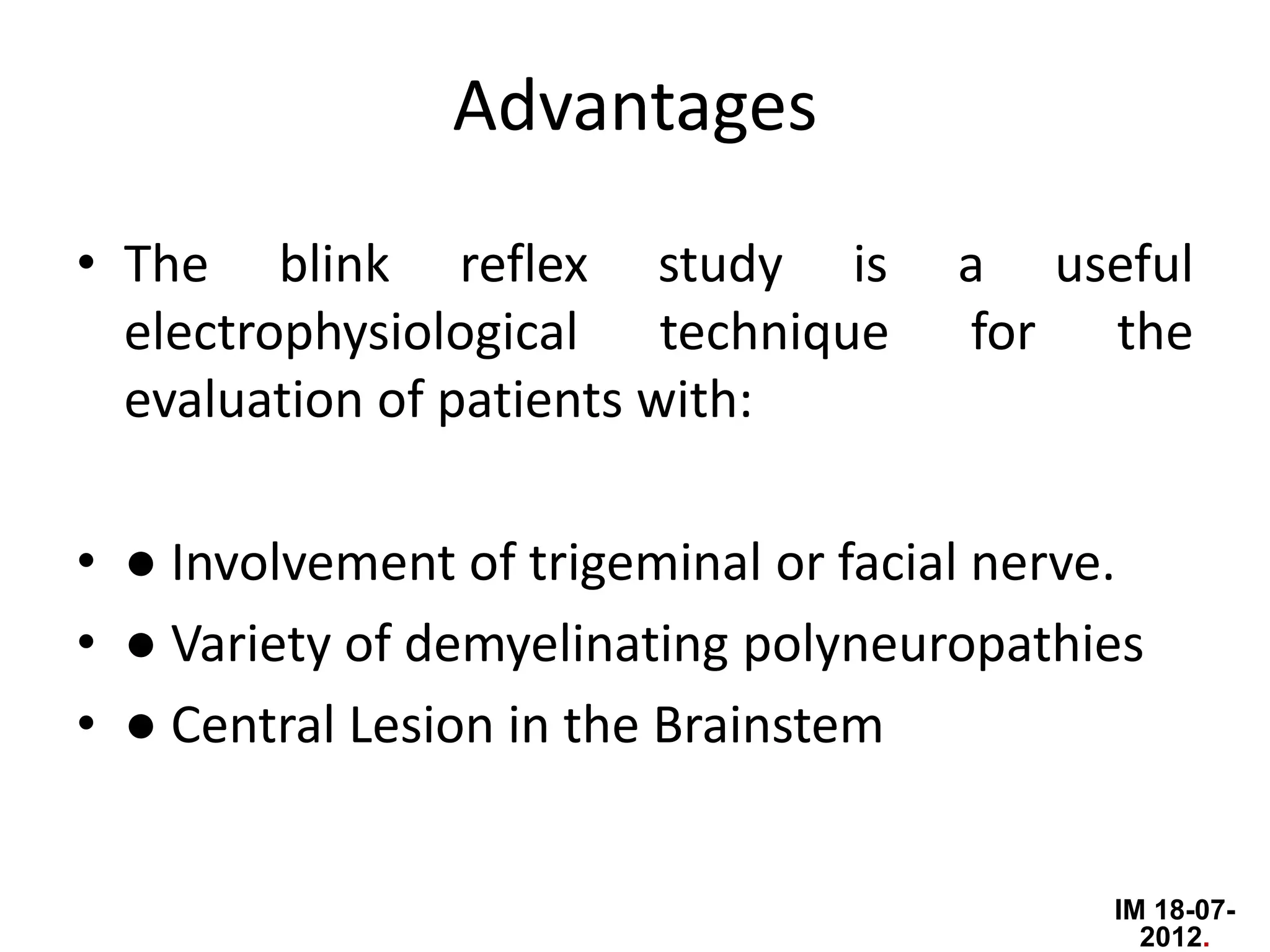 Advantages

• The blink reflex study is a useful electrophysiological technique for the evaluation of patients with:

• ● Involvement of trigeminal or facial nerve.
• ● Variety of demyelinating polyneuropathies
• ● Central Lesion in the Brainstem

IM 18-07-2012.